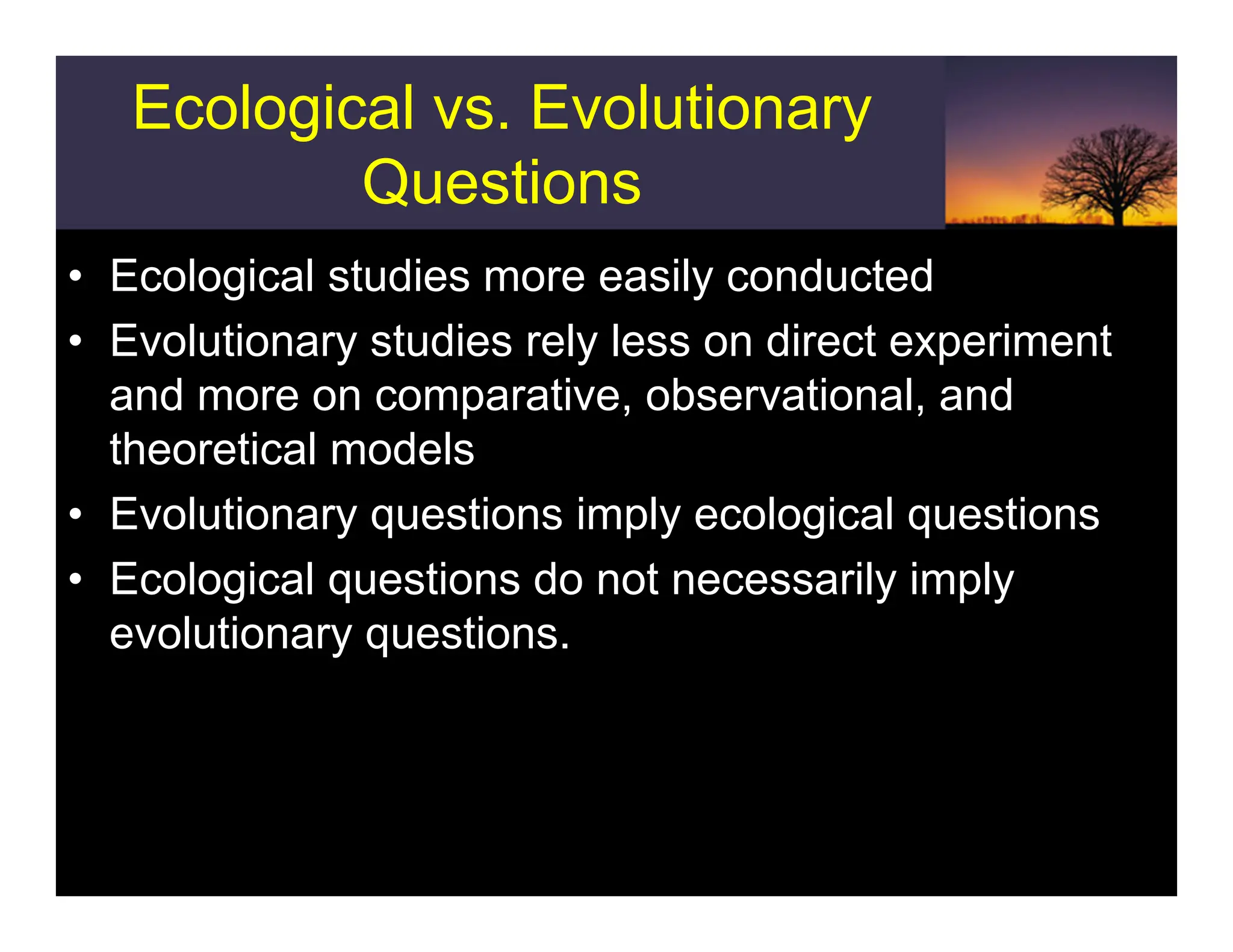 Ecological vs. Evolutionary Questions

• Ecological studies more easily conducted
• Evolutionary studies rely less on direct experiment and more on comparative, observational, and theoretical models
• Evolutionary questions imply ecological questions
• Ecological questions do not necessarily imply evolutionary questions.